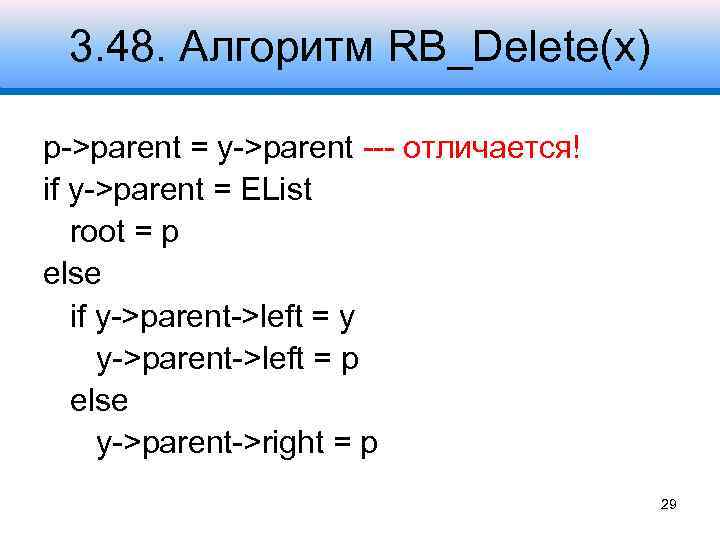 3.48. Алгоритм RB_Delete(x)

p->parent = y->parent --- отличается!
if y->parent = EList
  root = p
else
  if y->parent->left = y
    y->parent->left = p
  else
    y->parent->right = p

29